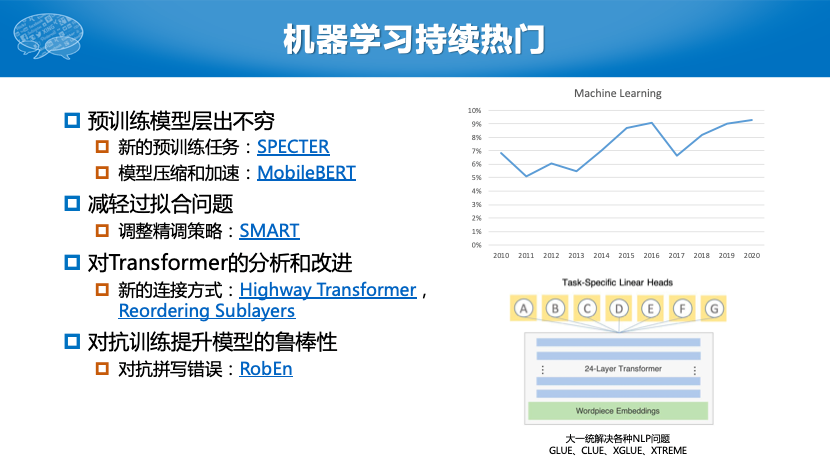 机器学习持续热门

预训练模型层出不穷
新的预训练任务：SPECTER
模型压缩和加速：MobileBERT

减轻过拟合问题
调整精调策略：SMART

对Transformer的分析和改进
新的连接方式：Highway Transformer，Reordering Sublayers

对抗训练提升模型的鲁棒性
对抗拼写错误：RobEn

Machine Learning

10%
9%
8%
7%
6%
5%
4%
3%
2%
1%
0%
2010 2011 2012 2013 2014 2015 2016 2017 2018 2019 2020

Task-Specific Linear Heads
A B C D E F G
24-Layer Transformer
Wordpiece Embeddings

大一统解决各种NLP问题
GLUE、CLUE、XGLUE、XTREME